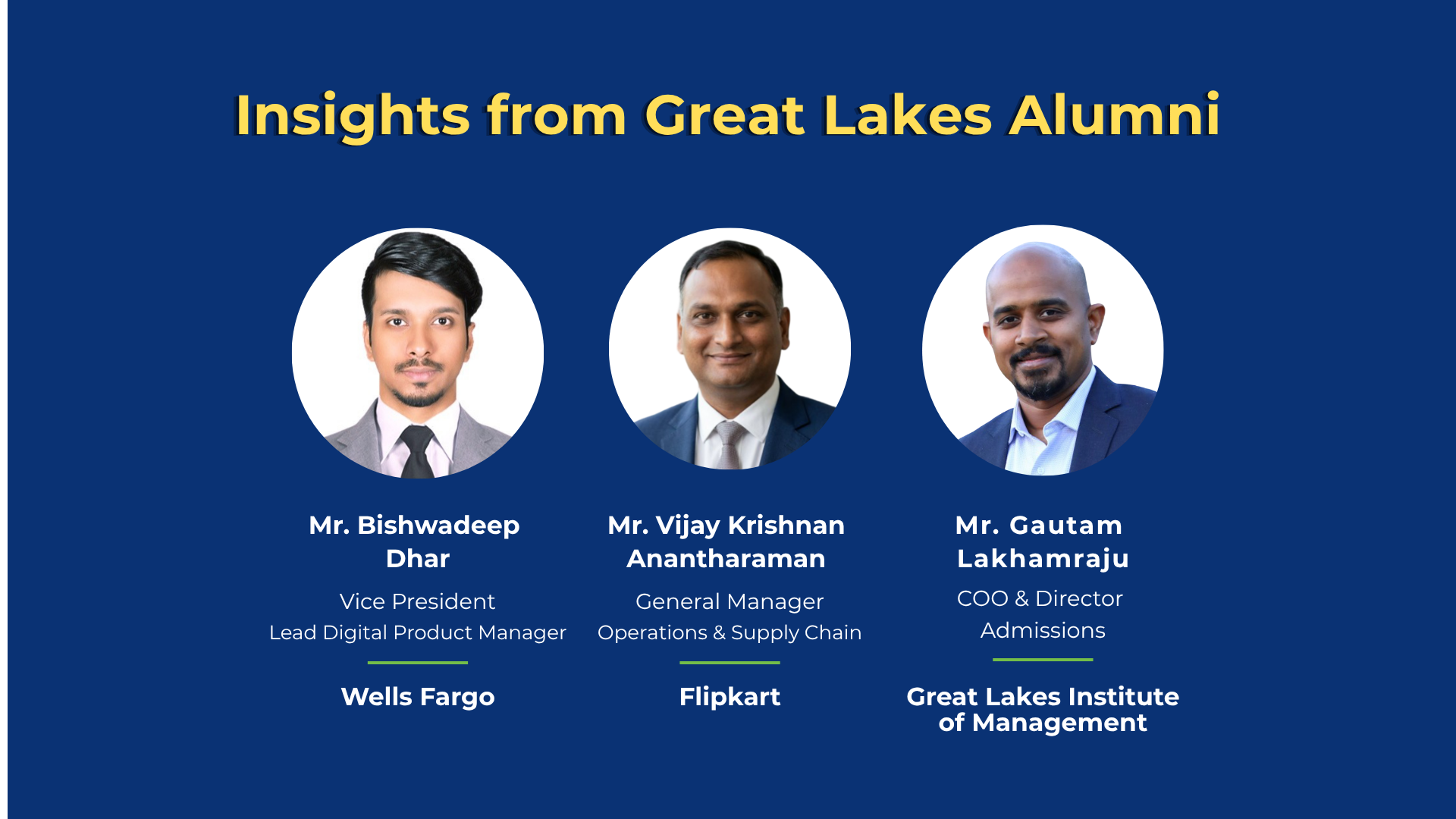 Insights from Great Lakes Alumni

Mr. Bishwadeep Dhar

Vice President
Lead Digital Product Manager

Wells Fargo

Mr. Vijay Krishnan Anantharaman

General Manager
Operations & Supply Chain

Flipkart

Mr. Gautam Lakhamraju

COO & Director
Admissions

Great Lakes Institute of Management